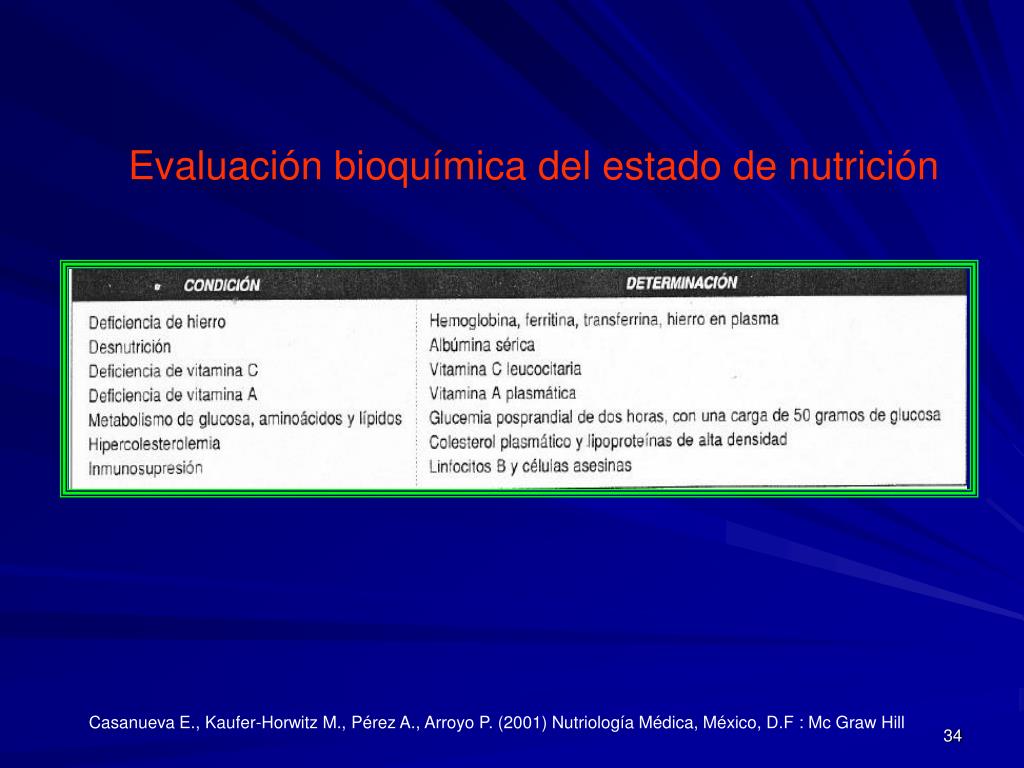 Evaluación bioquímica del estado de nutrición

| CONDICIÓN | DETERMINACIÓN |
|---|---|
| Deficiencia de hierro | Hemoglobina, ferritina, transferrina, hierro en plasma |
| Desnutrición | Albúmina sérica |
| Deficiencia de vitamina C | Vitamina C leucocitaria |
| Deficiencia de vitamina A | Vitamina A plasmática |
| Metabolismo de glucosa, aminoácidos y lípidos | Glucemia posprandial de dos horas, con una carga de 50 gramos de glucosa |
| Hipercolesterolemia | Colesterol plasmático y lipoproteínas de alta densidad |
| Inmunosupresión | Linfocitos B y células asesinas |

Casanueva E., Kaufer-Horwitz M., Pérez A., Arroyo P. (2001) Nutriología Médica, México, D.F : Mc Graw Hill

34